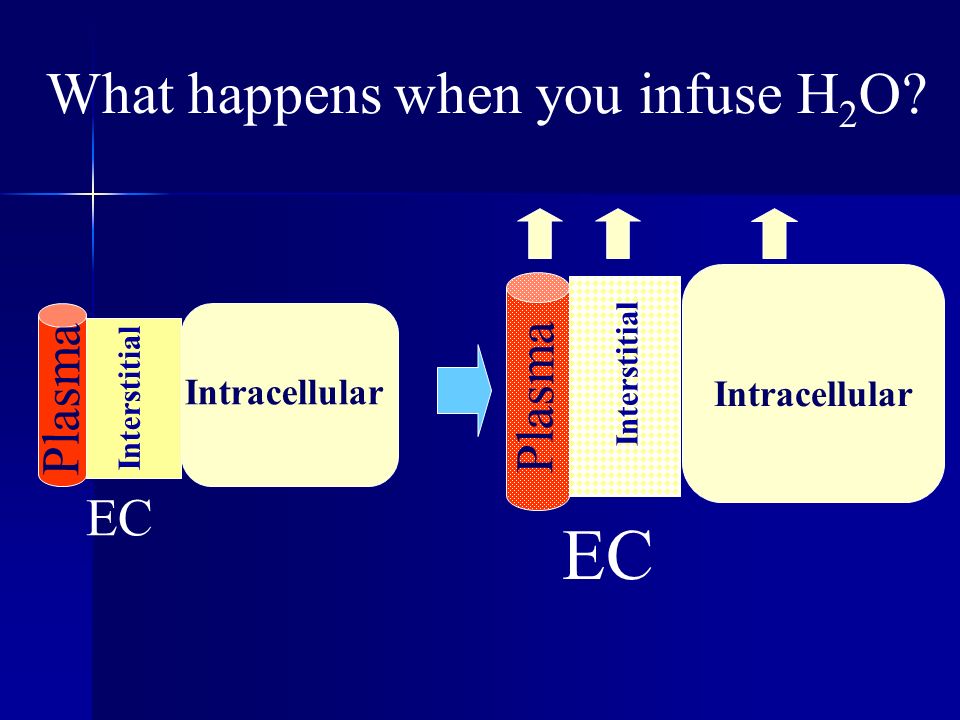 What happens when you infuse $H_2O$?

Plasma
Interstitial
Intracellular
EC

Plasma
Interstitial
Intracellular
EC